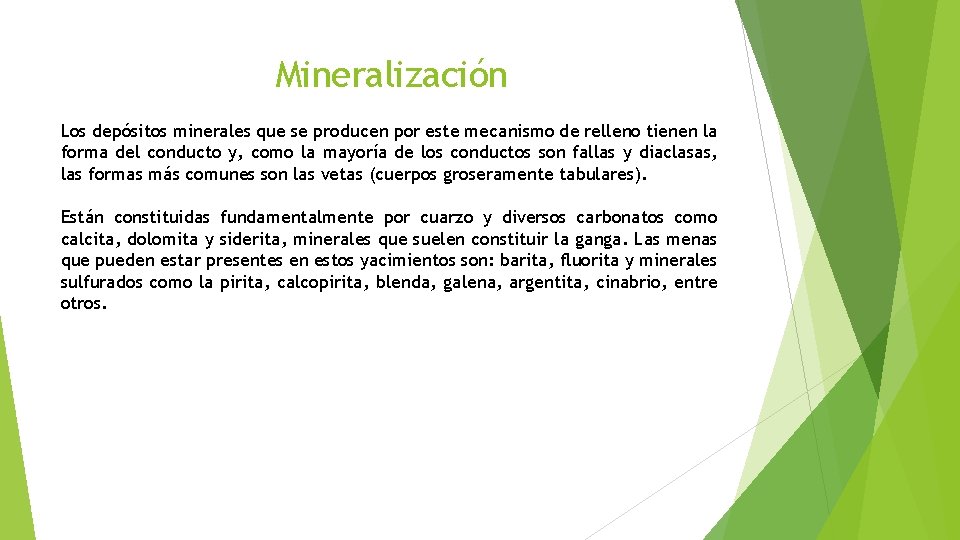 Mineralización

Los depósitos minerales que se producen por este mecanismo de relleno tienen la forma del conducto y, como la mayoría de los conductos son fallas y diaclasas, las formas más comunes son las vetas (cuerpos groseramente tabulares).

Están constituidas fundamentalmente por cuarzo y diversos carbonatos como calcita, dolomita y siderita, minerales que suelen constituir la ganga. Las menas que pueden estar presentes en estos yacimientos son: barita, fluorita y minerales sulfurados como la pirita, calcopirita, blenda, galena, argentita, cinabrio, entre otros.